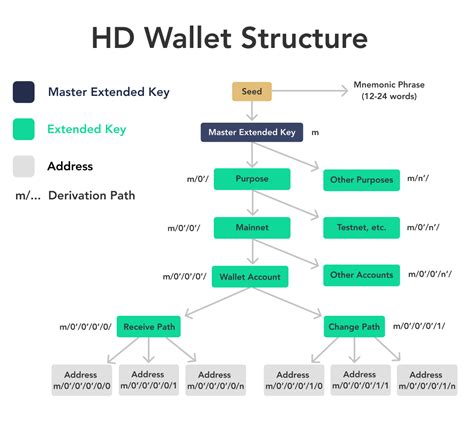 HD Wallet Structure

Master Extended Key

Extended Key

Address

m/... Derivation Path

Seed

Mnemonic Phrase (12-24 words)

Master Extended Key

m

m/0'/

Purpose

Other Purposes

m/n'/

m/0'/0'/

Mainnet

Testnet, etc.

m/0'/n'/

m/0'/0'/0'/

Wallet Account

Other Accounts

m/0'/0'/n'/

m/0'/0'/0'/0/

Receive Path

Change Path

m/0'/0'/0'/1/

Address m/0'/0'/0'/0/0

Address m/0'/0'/0'/0/1

Address m/0'/0'/0'/0/n

Address m/0'/0'/0'/1/0

Address m/0'/0'/0'/1/1

Address m/0'/0'/0'/1/n